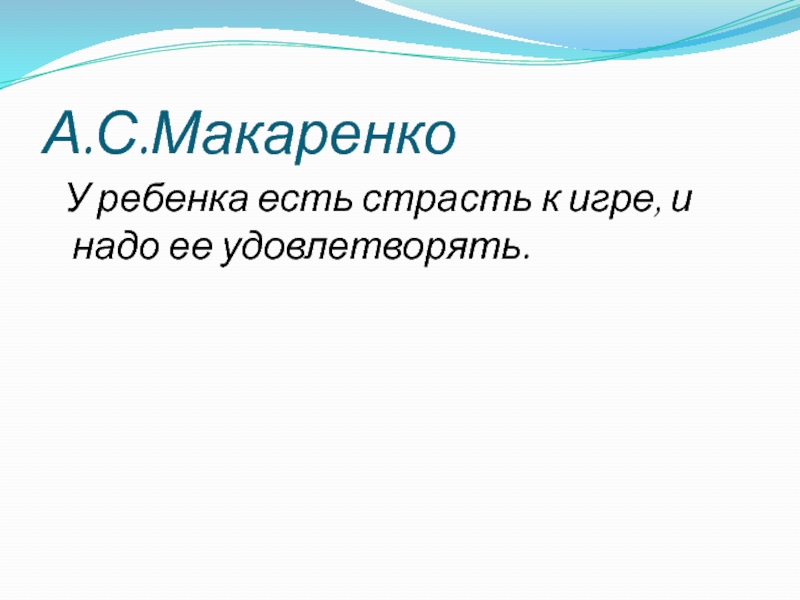 А.С.Макаренко

У ребенка есть страсть к игре, и надо ее удовлетворять.